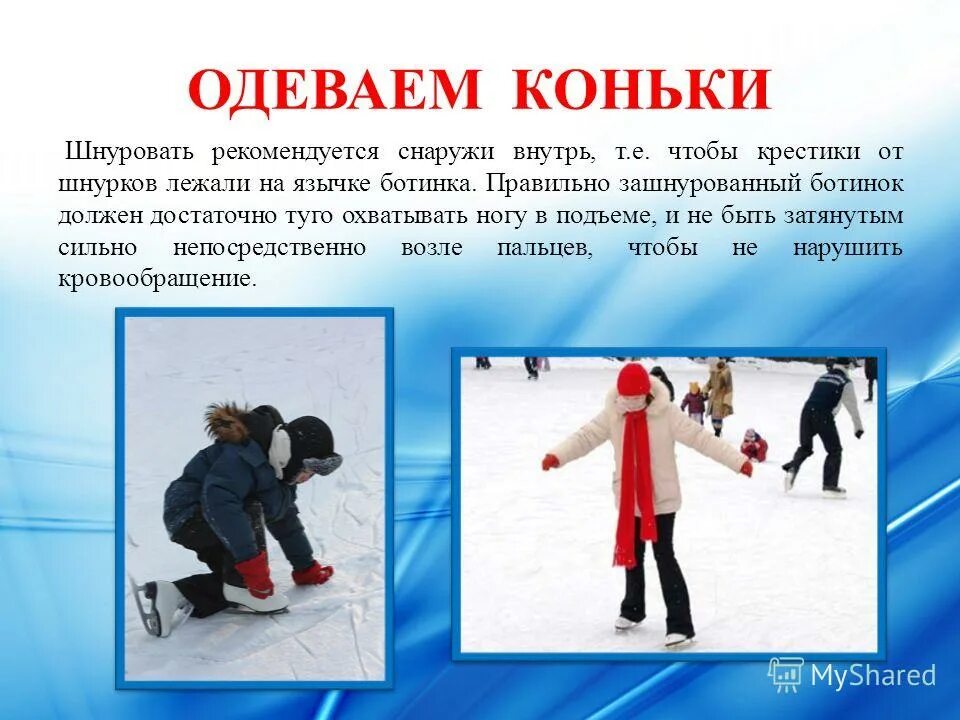 ОДЕВАЕМ КОНЬКИ

Шнуровать рекомендуется снаружи внутрь, т.е. чтобы крестики от шнурков лежали на язычке ботинка. Правильно зашнурованный ботинок должен достаточно туго охватывать ногу в подъеме, и не быть затянутым сильно непосредственно возле пальцев, чтобы не нарушить кровообращение.

MyShared